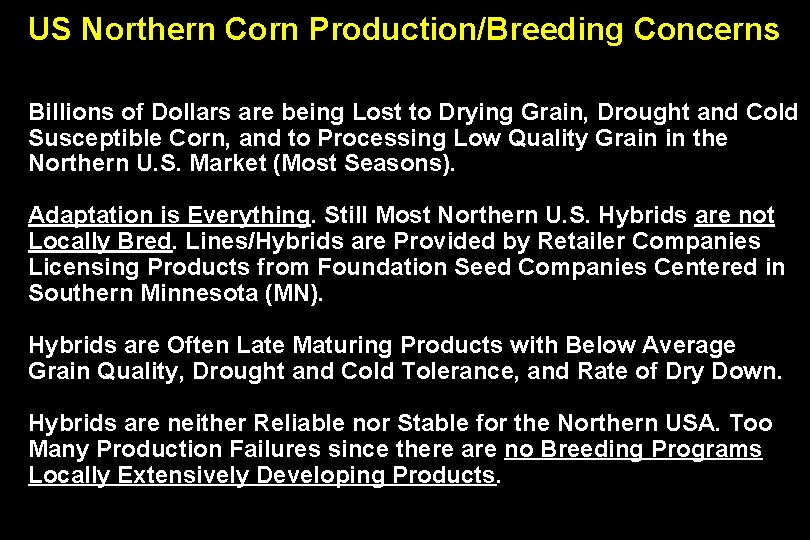 US Northern Corn Production/Breeding Concerns

Billions of Dollars are being Lost to Drying Grain, Drought and Cold Susceptible Corn, and to Processing Low Quality Grain in the Northern U.S. Market (Most Seasons).

Adaptation is Everything. Still Most Northern U.S. Hybrids are not Locally Bred. Lines/Hybrids are Provided by Retailer Companies Licensing Products from Foundation Seed Companies Centered in Southern Minnesota (MN).

Hybrids are Often Late Maturing Products with Below Average Grain Quality, Drought and Cold Tolerance, and Rate of Dry Down.

Hybrids are neither Reliable nor Stable for the Northern USA. Too Many Production Failures since there are no Breeding Programs Locally Extensively Developing Products.